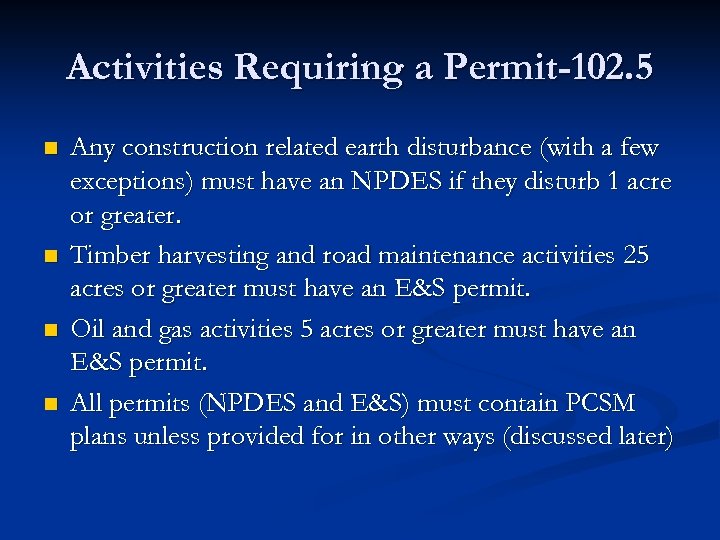 Activities Requiring a Permit-102.5

- Any construction related earth disturbance (with a few exceptions) must have an NPDES if they disturb 1 acre or greater.
- Timber harvesting and road maintenance activities 25 acres or greater must have an E&S permit.
- Oil and gas activities 5 acres or greater must have an E&S permit.
- All permits (NPDES and E&S) must contain PCSM plans unless provided for in other ways (discussed later)